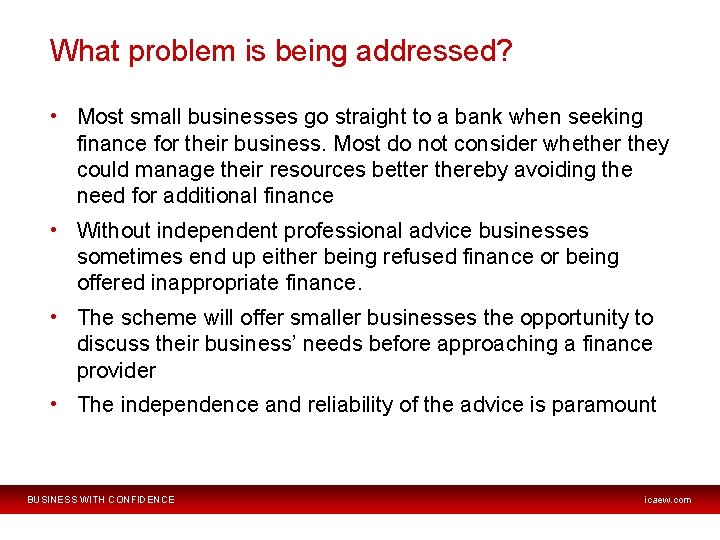 What problem is being addressed?

• Most small businesses go straight to a bank when seeking finance for their business. Most do not consider whether they could manage their resources better thereby avoiding the need for additional finance

• Without independent professional advice businesses sometimes end up either being refused finance or being offered inappropriate finance.

• The scheme will offer smaller businesses the opportunity to discuss their business' needs before approaching a finance provider

• The independence and reliability of the advice is paramount

BUSINESS WITH CONFIDENCE

icaew.com